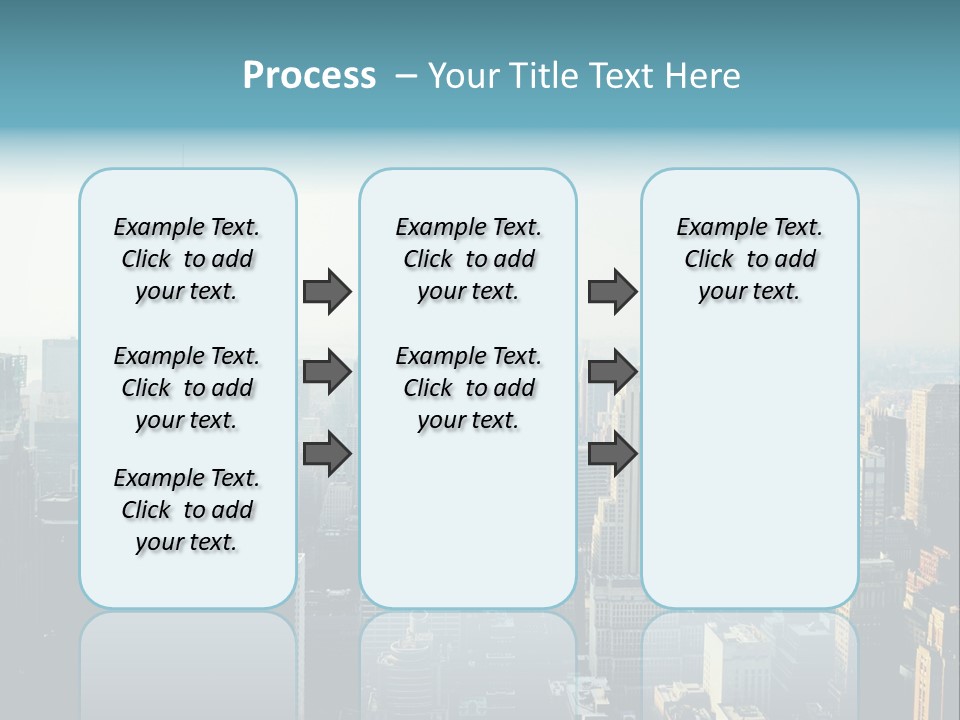 Process – Your Title Text Here

Example Text. Click to add your text.

Example Text. Click to add your text.

Example Text. Click to add your text.

Example Text. Click to add your text.

Example Text. Click to add your text.

Example Text. Click to add your text.